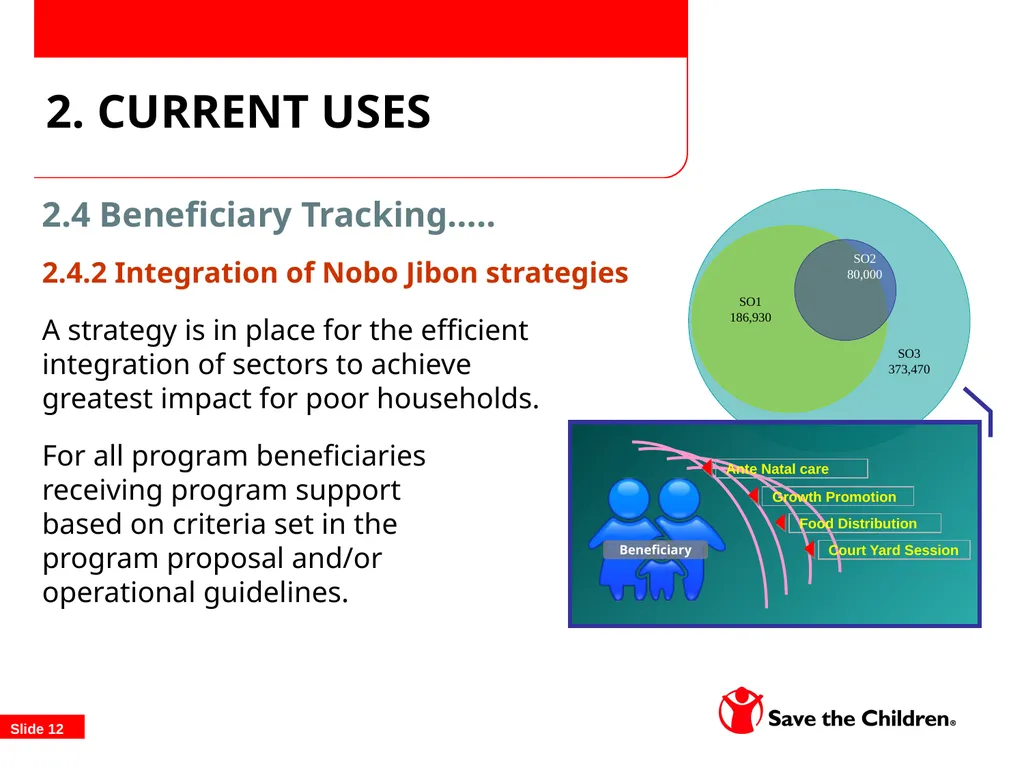 2. CURRENT USES

2.4 Beneficiary Tracking.....

2.4.2 Integration of Nobo Jibon strategies

A strategy is in place for the efficient integration of sectors to achieve greatest impact for poor households.

For all program beneficiaries receiving program support based on criteria set in the program proposal and/or operational guidelines.

SO2
80,000

SO1
186,930

SO3
373,470

Ante Natal care

Growth Promotion

Food Distribution

Court Yard Session

Beneficiary

Slide 12

Save the Children®